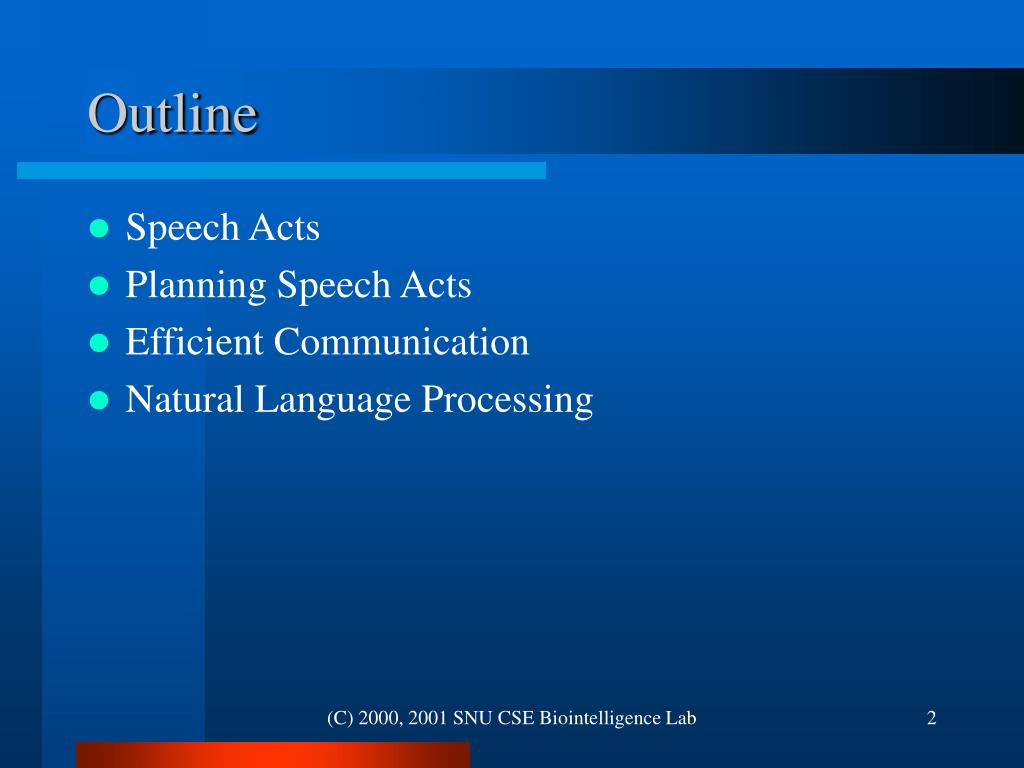 Outline

- Speech Acts
- Planning Speech Acts
- Efficient Communication
- Natural Language Processing

(C) 2000, 2001 SNU CSE Biointelligence Lab

2